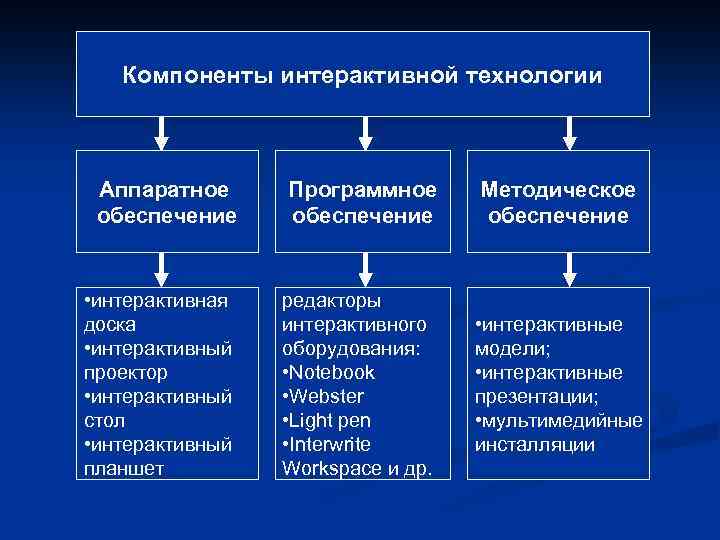 Компоненты интерактивной технологии

Аппаратное обеспечение

Программное обеспечение

Методическое обеспечение

•интерактивная доска
•интерактивный проектор
•интерактивный стол
•интерактивный планшет

редакторы интерактивного оборудования:
•Notebook
•Webster
•Light pen
•Interwrite Workspace и др.

•интерактивные модели;
•интерактивные презентации;
•мультимедийные инсталляции